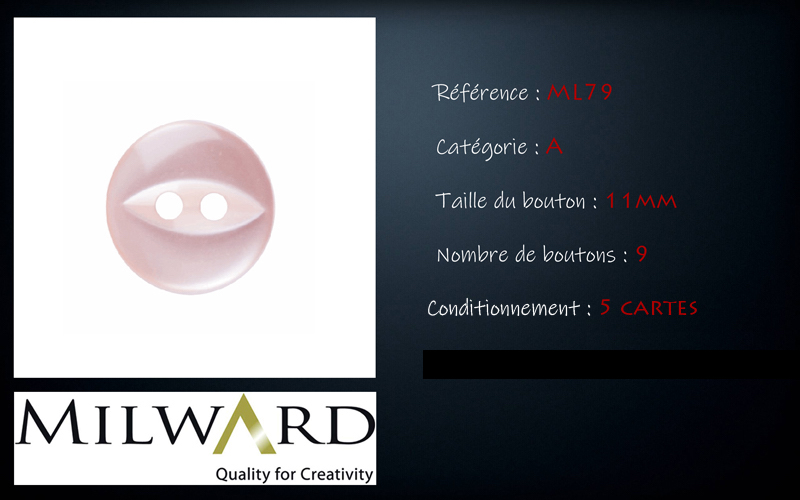 Référence : ML79

Catégorie : A

Taille du bouton : 11MM

Nombre de boutons : 9

Conditionnement : 5 CARTES

MILWARD

Quality for Creativity